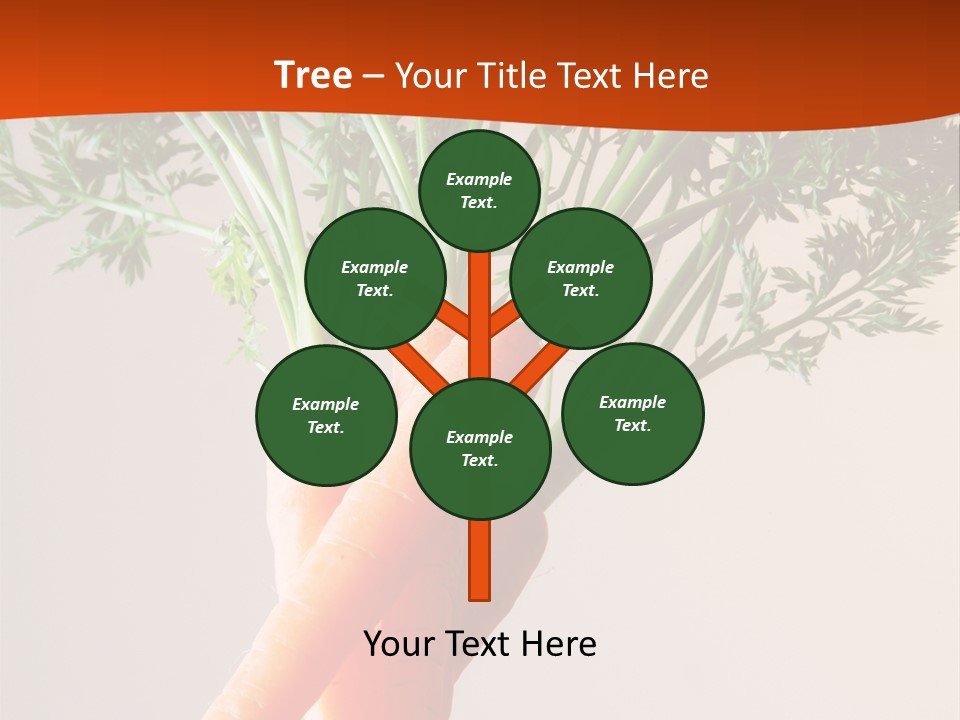 Tree – Your Title Text Here

Example Text.

Example Text.

Example Text.

Example Text.

Example Text.

Example Text.

Your Text Here